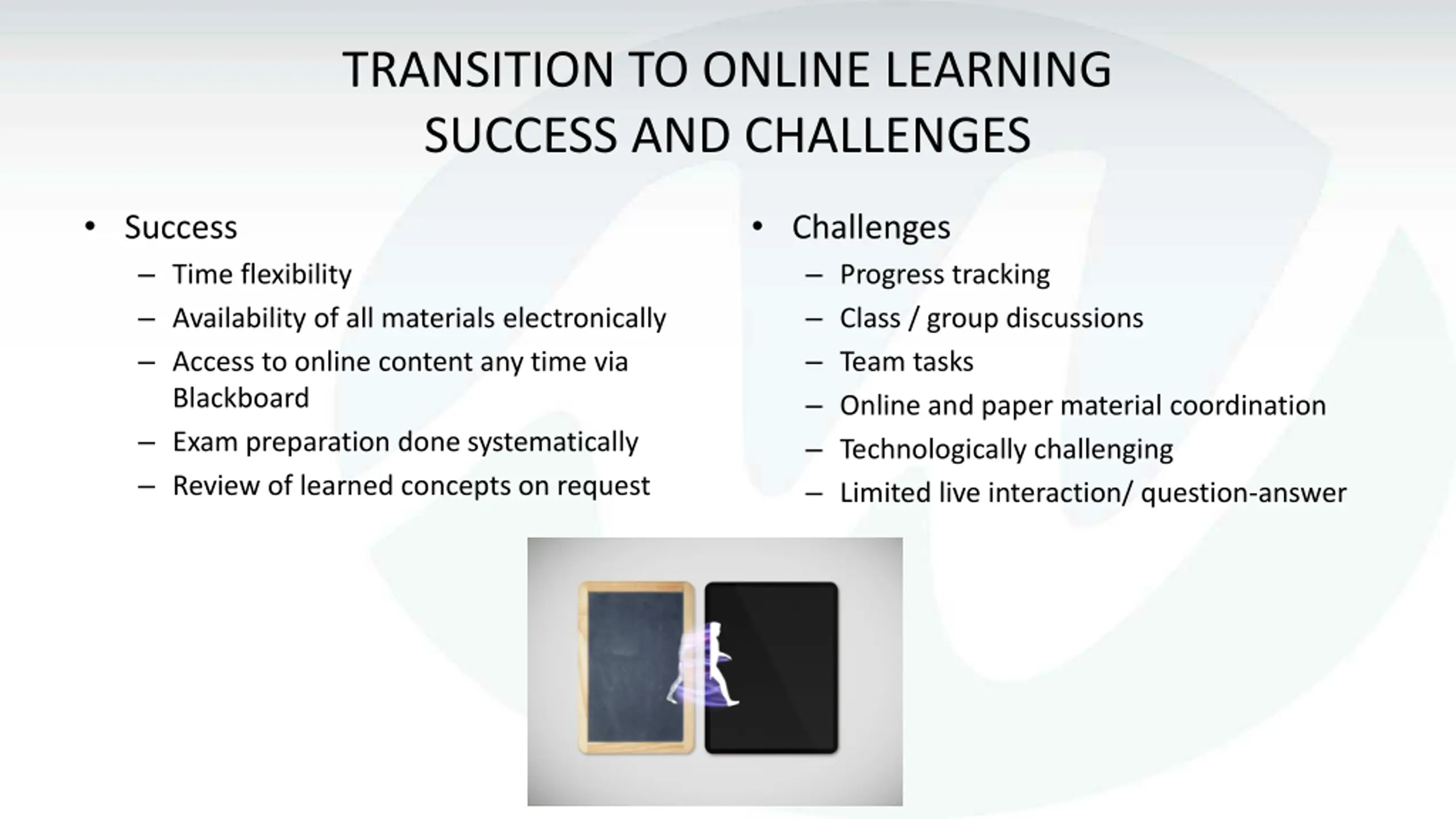 TRANSITION TO ONLINE LEARNING
SUCCESS AND CHALLENGES

• Success
– Time flexibility
– Availability of all materials electronically
– Access to online content any time via Blackboard
– Exam preparation done systematically
– Review of learned concepts on request

• Challenges
– Progress tracking
– Class / group discussions
– Team tasks
– Online and paper material coordination
– Technologically challenging
– Limited live interaction/ question-answer